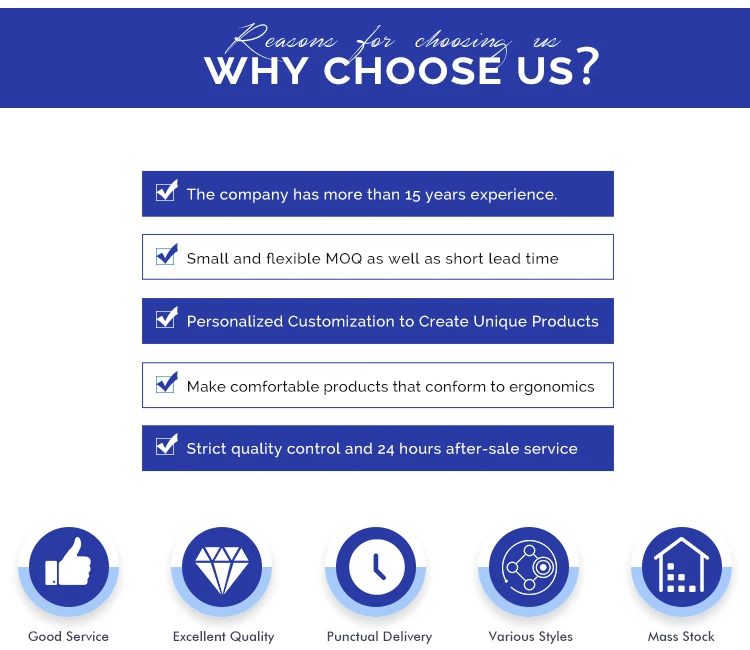 Reasons for choosing us
WHY CHOOSE US?

The company has more than 15 years experience.

Small and flexible MOQ as well as short lead time

Personalized Customization to Create Unique Products

Make comfortable products that conform to ergonomics

Strict quality control and 24 hours after-sale service

Good Service

Excellent Quality

Punctual Delivery

Various Styles

Mass Stock